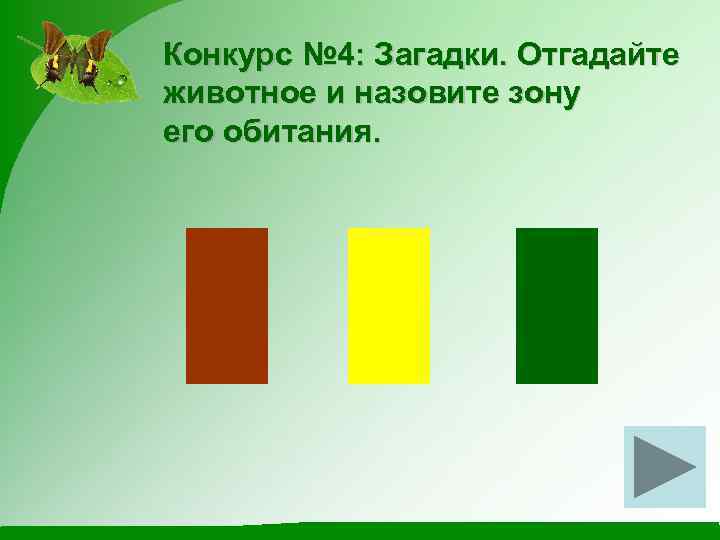 Конкурс №4: Загадки. Отгадайте животное и назовите зону его обитания.